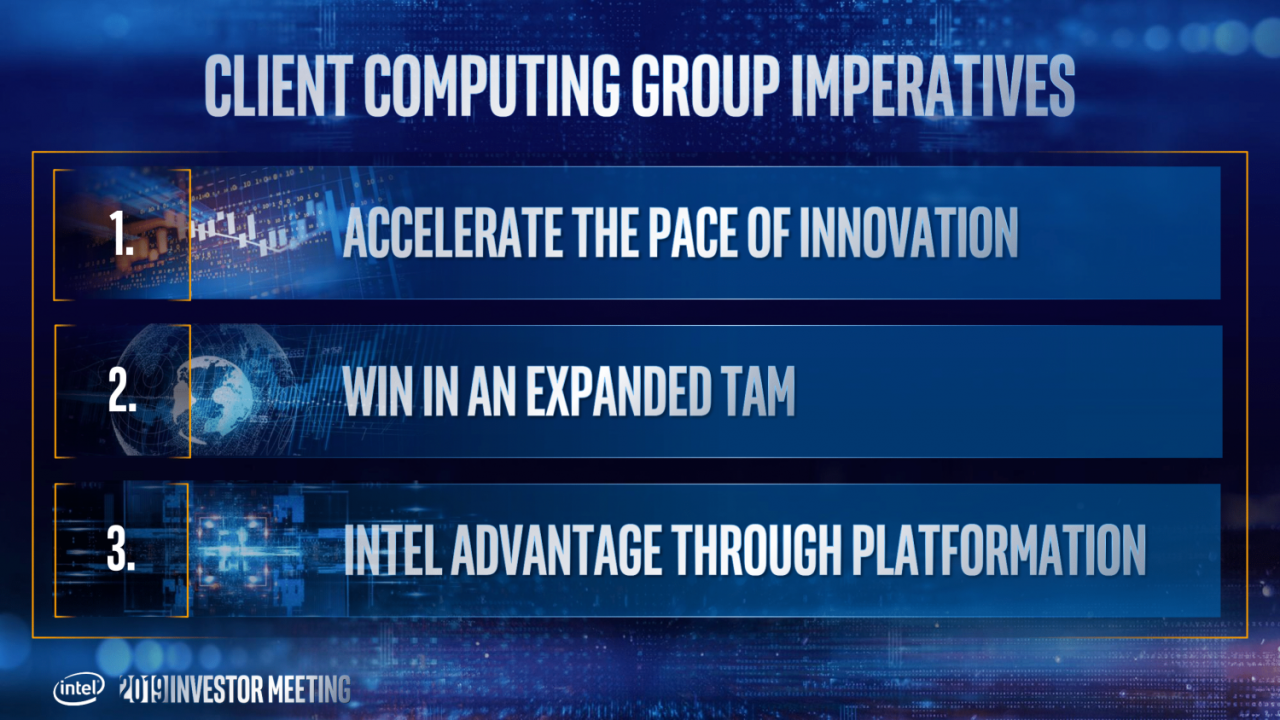 CLIENT COMPUTING GROUP IMPERATIVES

1. ACCELERATE THE PACE OF INNOVATION

2. WIN IN AN EXPANDED TAM

3. INTEL ADVANTAGE THROUGH PLATFORMATION

intel 2019 INVESTOR MEETING